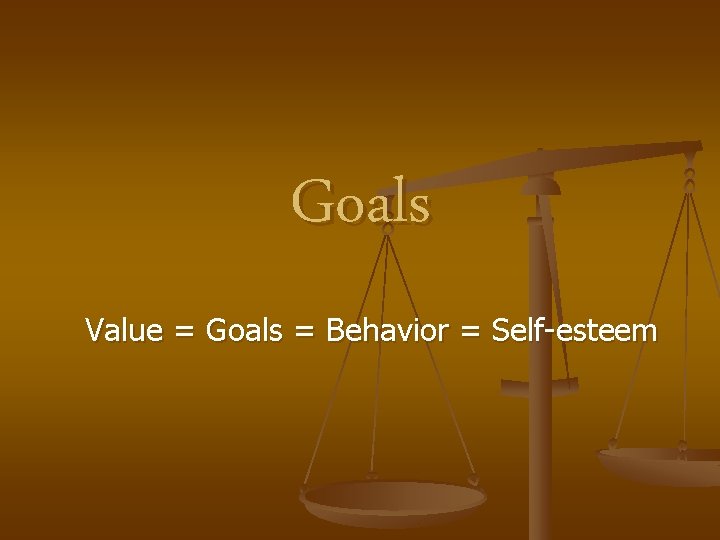 Goals

Value = Goals = Behavior = Self-esteem